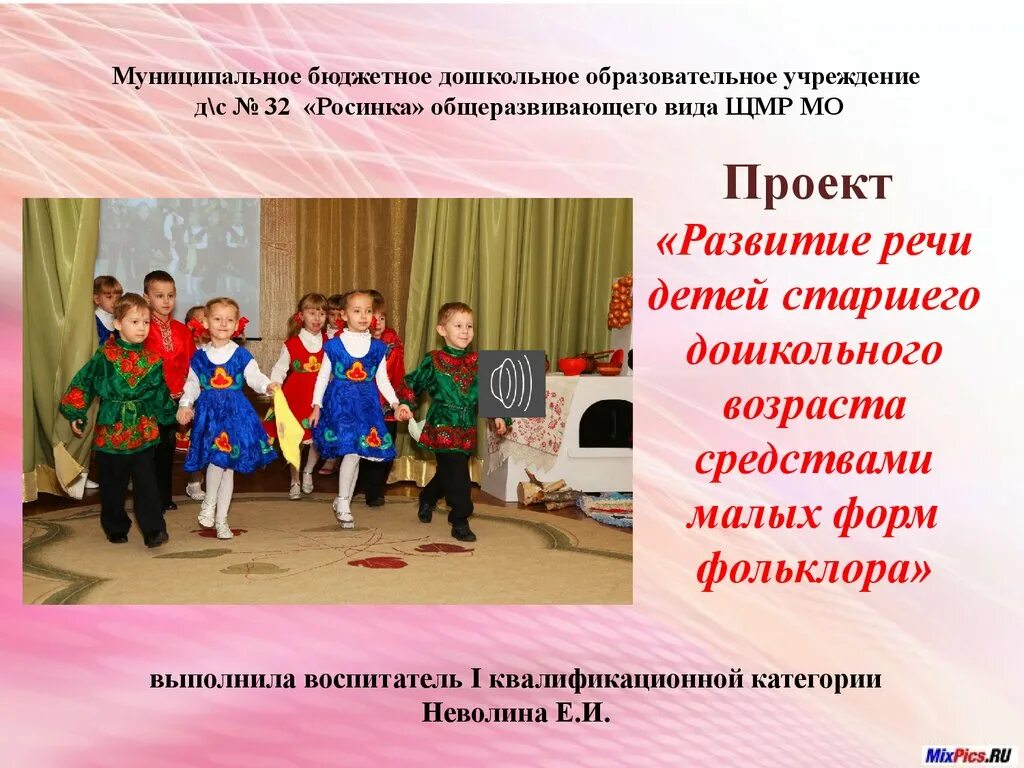 Муниципальное бюджетное дошкольное образовательное учреждение д\с № 32 «Росинка» общеразвивающего вида ЩМР МО

Проект
«Развитие речи детей старшего дошкольного возраста средствами малых форм фольклора»

выполнила воспитатель I квалификационной категории
Неволина Е.И.

MixPics.RU